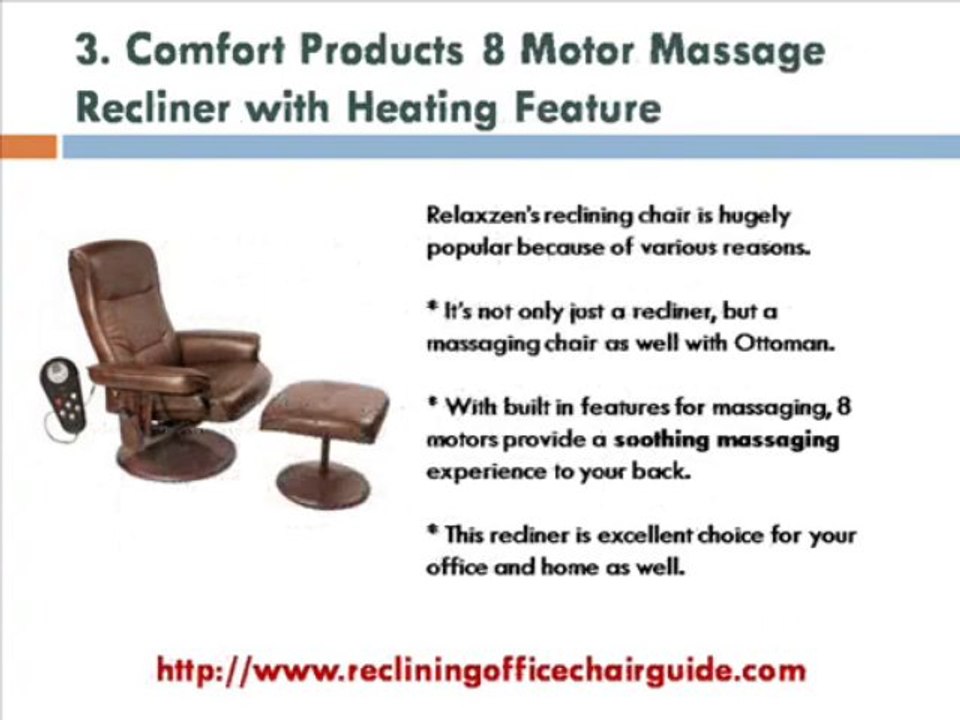 3. Comfort Products 8 Motor Massage Recliner with Heating Feature

Relaxzen's reclining chair is hugely popular because of various reasons.

* It's not only just a recliner, but a massaging chair as well with Ottoman.

* With built in features for massaging, 8 motors provide a soothing massaging experience to your back.

* This recliner is excellent choice for your office and home as well.

http://www.recliningofficechairguide.com